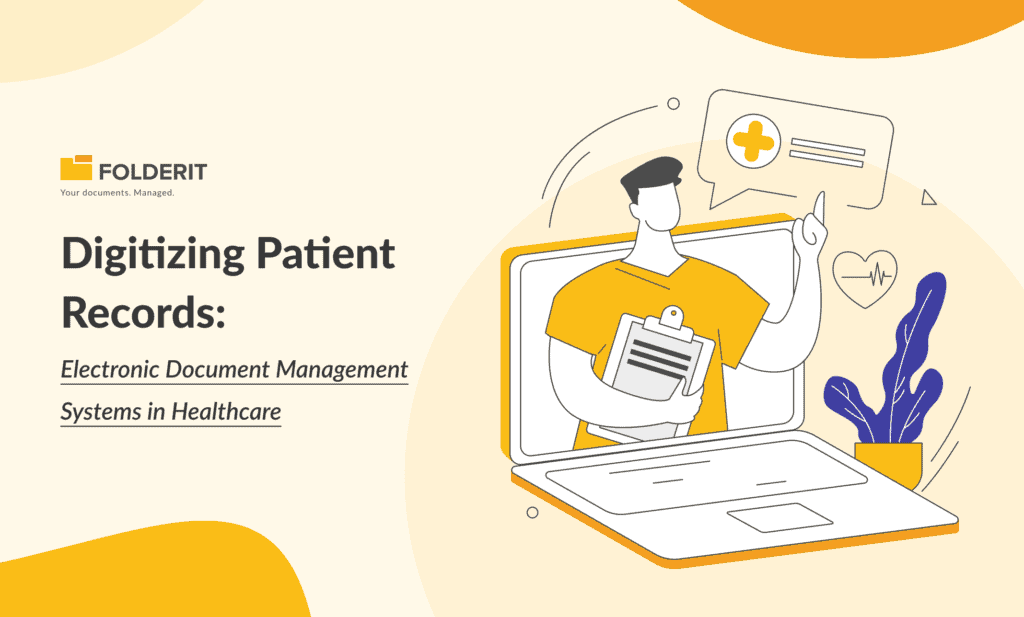 FOLDERIT
Your documents. Managed.

Digitizing Patient Records:

Electronic Document Management Systems in Healthcare